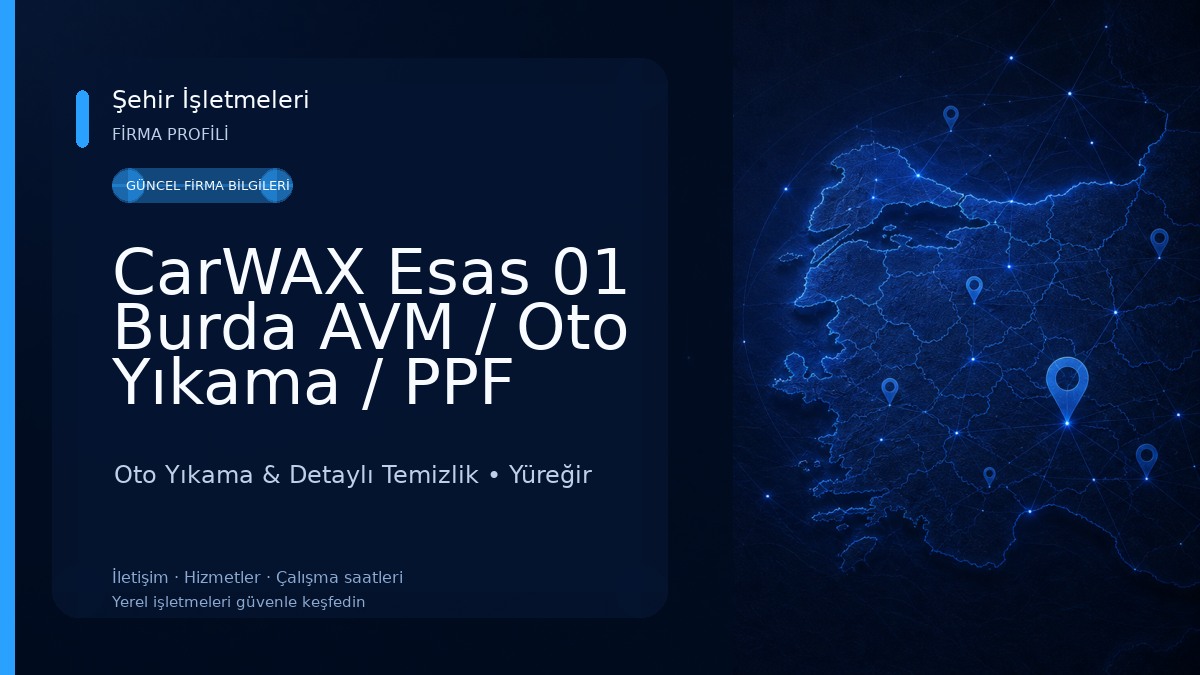 Şehir İşletmeleri
FİRMA PROFİLİ

GÜNCEL FİRMA BİLGİLERİ

CarWAX Esas 01 Burda AVM / Oto Yıkama / PPF

Oto Yıkama & Detaylı Temizlik • Yüreğir

İletişim · Hizmetler · Çalışma saatleri
Yerel işletmeleri güvenle keşfedin